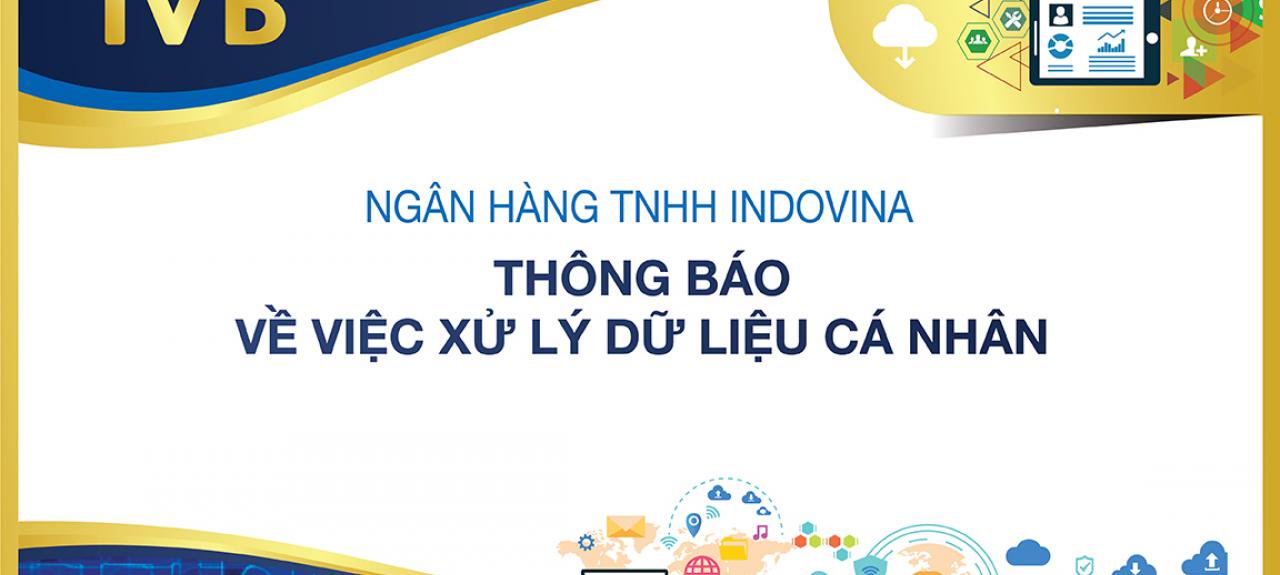 IVB

NGÂN HÀNG TNHH INDOVINA

THÔNG BÁO
VỀ VIỆC XỬ LÝ DỮ LIỆU CÁ NHÂN